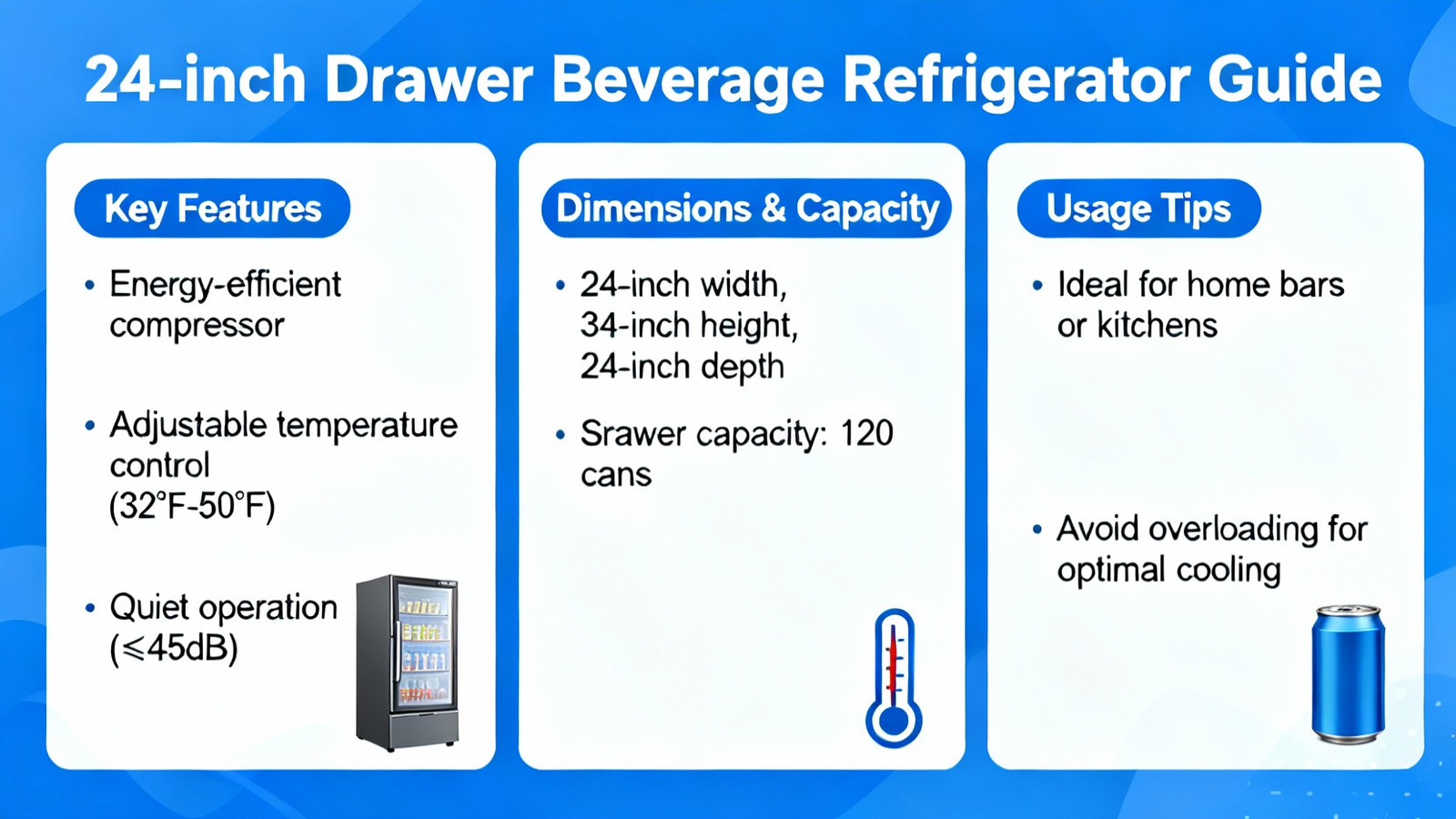 24-inch Drawer Beverage Refrigerator Guide

Key Features

• Energy-efficient compressor

• Adjustable temperature control (32°F-50°F)

• Quiet operation (≤45dB)

Dimensions & Capacity

• 24-inch width, 34-inch height, 24-inch depth

• Srawer capacity: 120 cans

Usage Tips

• Ideal for home bars or kitchens

• Avoid overloading for optimal cooling